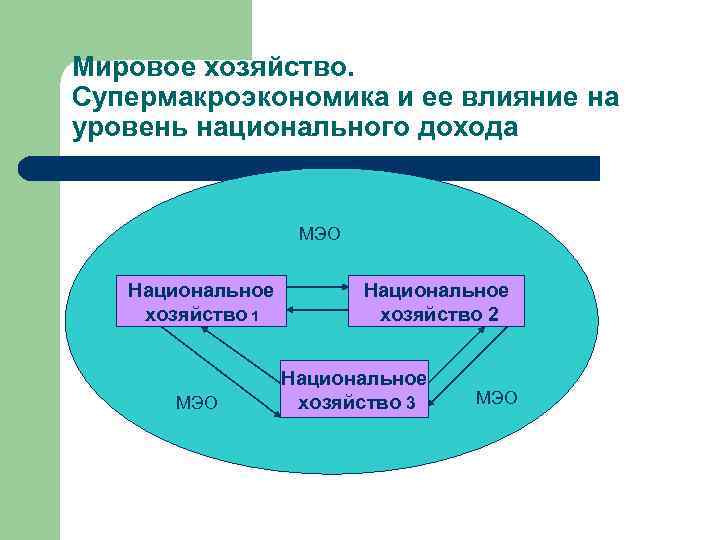 Мировое хозяйство. Супермакроэкономика и ее влияние на уровень национального дохода

МЭО

Национальное хозяйство 1

Национальное хозяйство 2

Национальное хозяйство 3

МЭО

МЭО